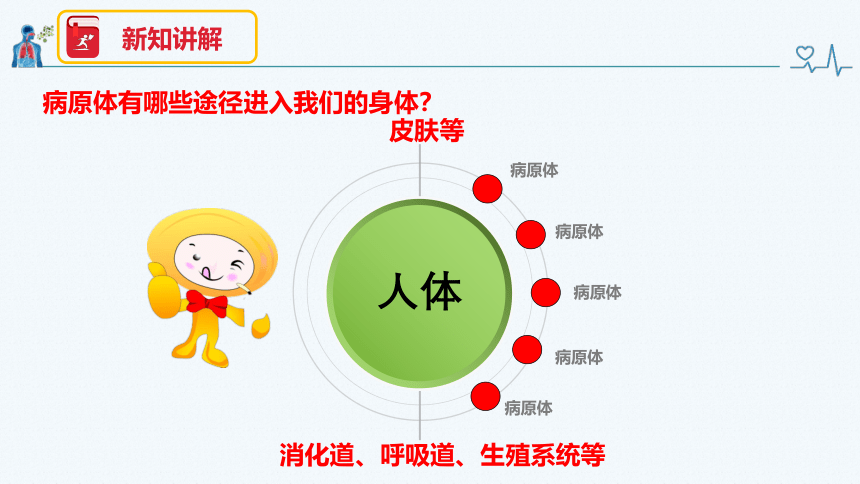 新知讲解

病原体有哪些途径进入我们的身体？

皮肤等

病原体

病原体

病原体

病原体

病原体

人体

消化道、呼吸道、生殖系统等